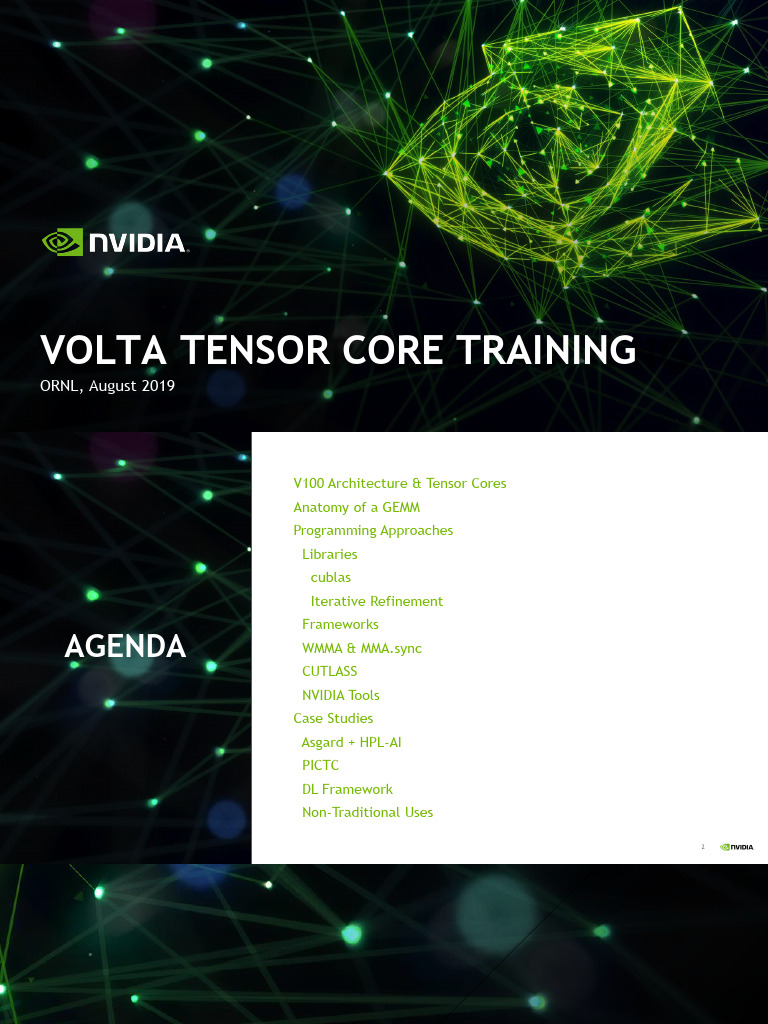 NVIDIA.

VOLTA TENSOR CORE TRAINING
ORNL, August 2019

AGENDA

V100 Architecture & Tensor Cores
Anatomy of a GEMM
Programming Approaches
Libraries
cublas
Iterative Refinement
Frameworks
WMMA & MMA.sync
CUTLASS
NVIDIA Tools
Case Studies
Asgard + HPL-AI
PICTC
DL Framework
Non-Traditional Uses

2 NVIDIA